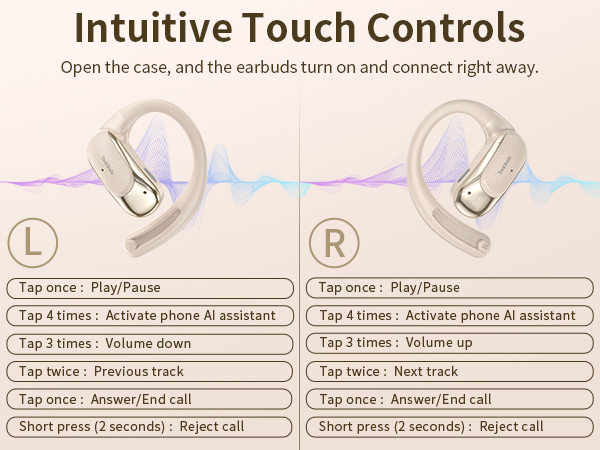 Intuitive Touch Controls

Open the case, and the earbuds turn on and connect right away.

L

Tap once : Play/Pause

Tap 4 times : Activate phone AI assistant

Tap 3 times : Volume down

Tap twice : Previous track

Tap once : Answer/End call

Short press (2 seconds) : Reject call

R

Tap once : Play/Pause

Tap 4 times : Activate phone AI assistant

Tap 3 times : Volume up

Tap twice : Next track

Tap once : Answer/End call

Short press (2 seconds) : Reject call